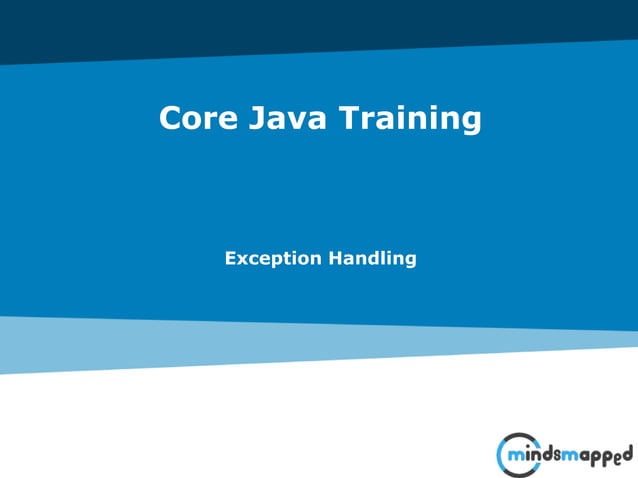 Core Java Training

Exception Handling

mindsmapped